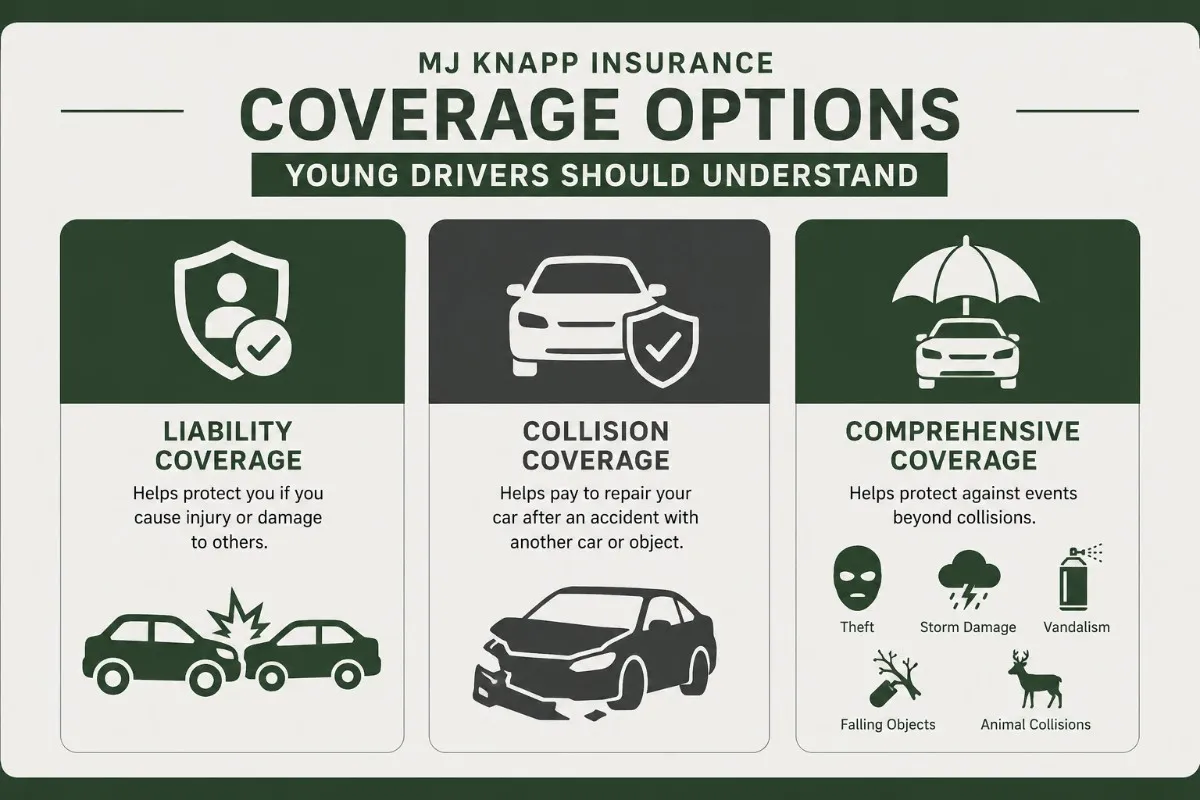 MJ KNAPP INSURANCE

COVERAGE OPTIONS

YOUNG DRIVERS SHOULD UNDERSTAND

LIABILITY COVERAGE

Helps protect you if you cause injury or damage to others.

COLLISION COVERAGE

Helps pay to repair your car after an accident with another car or object.

COMPREHENSIVE COVERAGE

Helps protect against events beyond collisions.

Theft

Storm Damage

Vandalism

Falling Objects

Animal Collisions